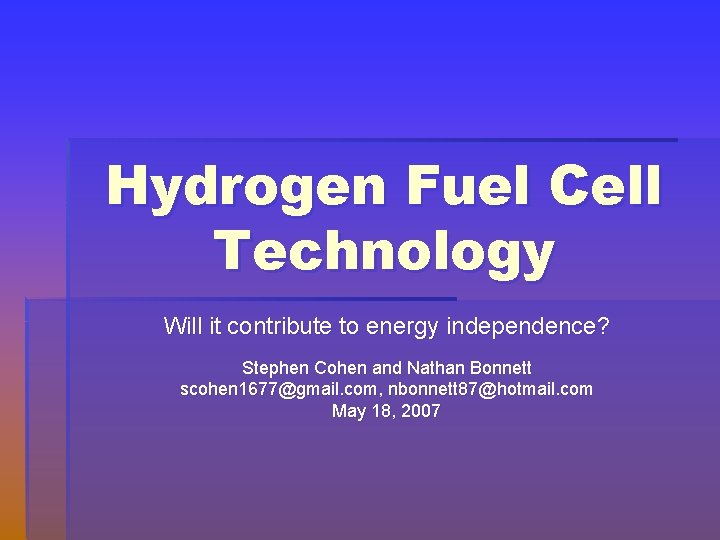 Hydrogen Fuel Cell Technology

Will it contribute to energy independence?

Stephen Cohen and Nathan Bonnett
scohen1677@gmail.com, nbonnett87@hotmail.com
May 18, 2007